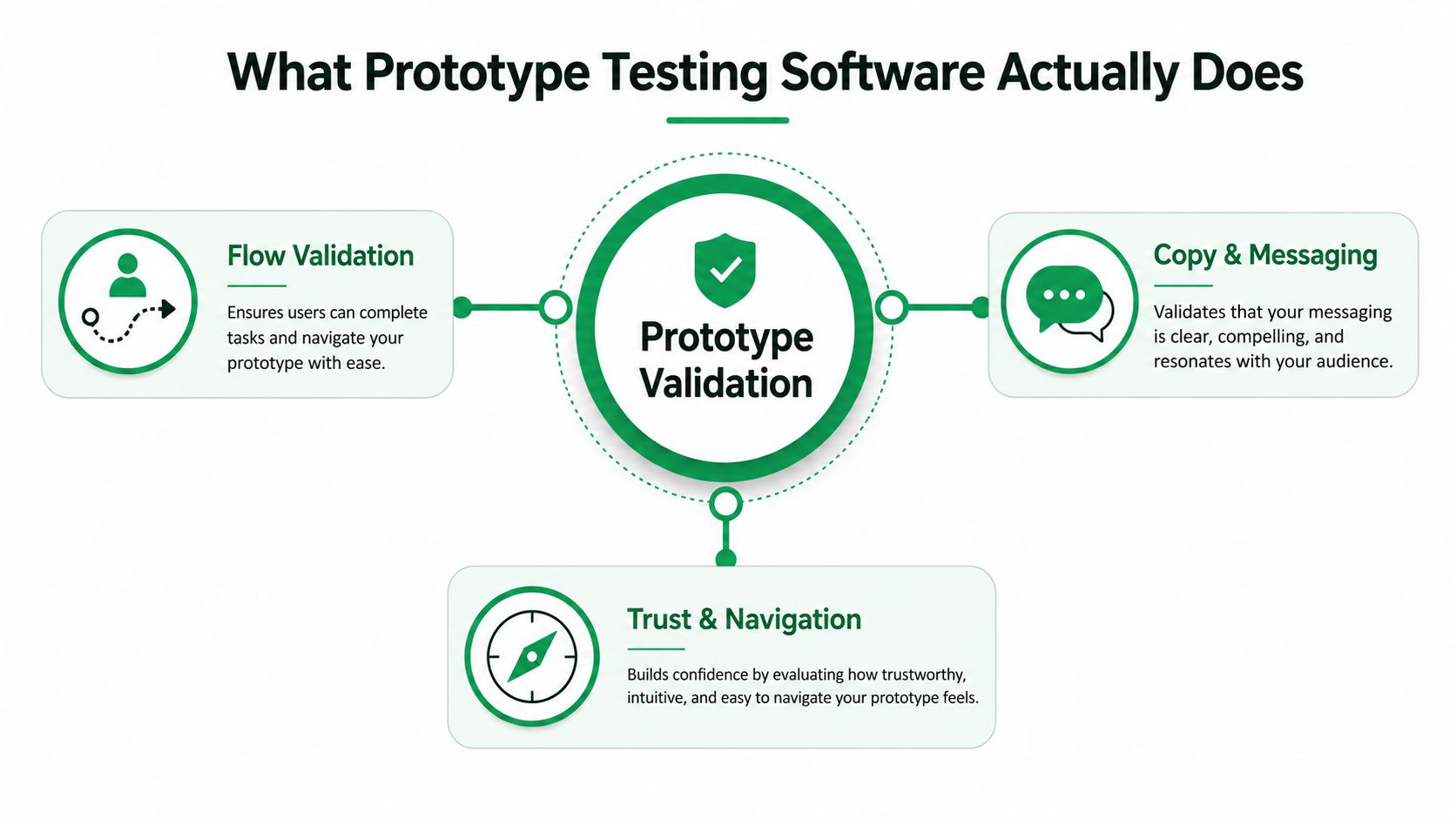 What Prototype Testing Software Actually Does

Flow Validation

Ensures users can complete tasks and navigate your prototype with ease.

Prototype Validation

Copy & Messaging

Validates that your messaging is clear, compelling, and resonates with your audience.

Trust & Navigation

Builds confidence by evaluating how trustworthy, intuitive, and easy to navigate your prototype feels.